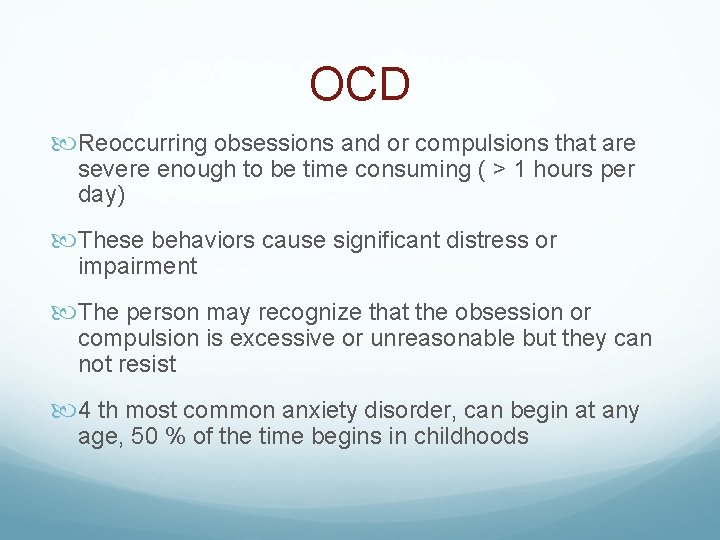 OCD

Reoccurring obsessions and or compulsions that are severe enough to be time consuming ( > 1 hours per day)

These behaviors cause significant distress or impairment

The person may recognize that the obsession or compulsion is excessive or unreasonable but they can not resist

4 th most common anxiety disorder, can begin at any age, 50 % of the time begins in childhoods